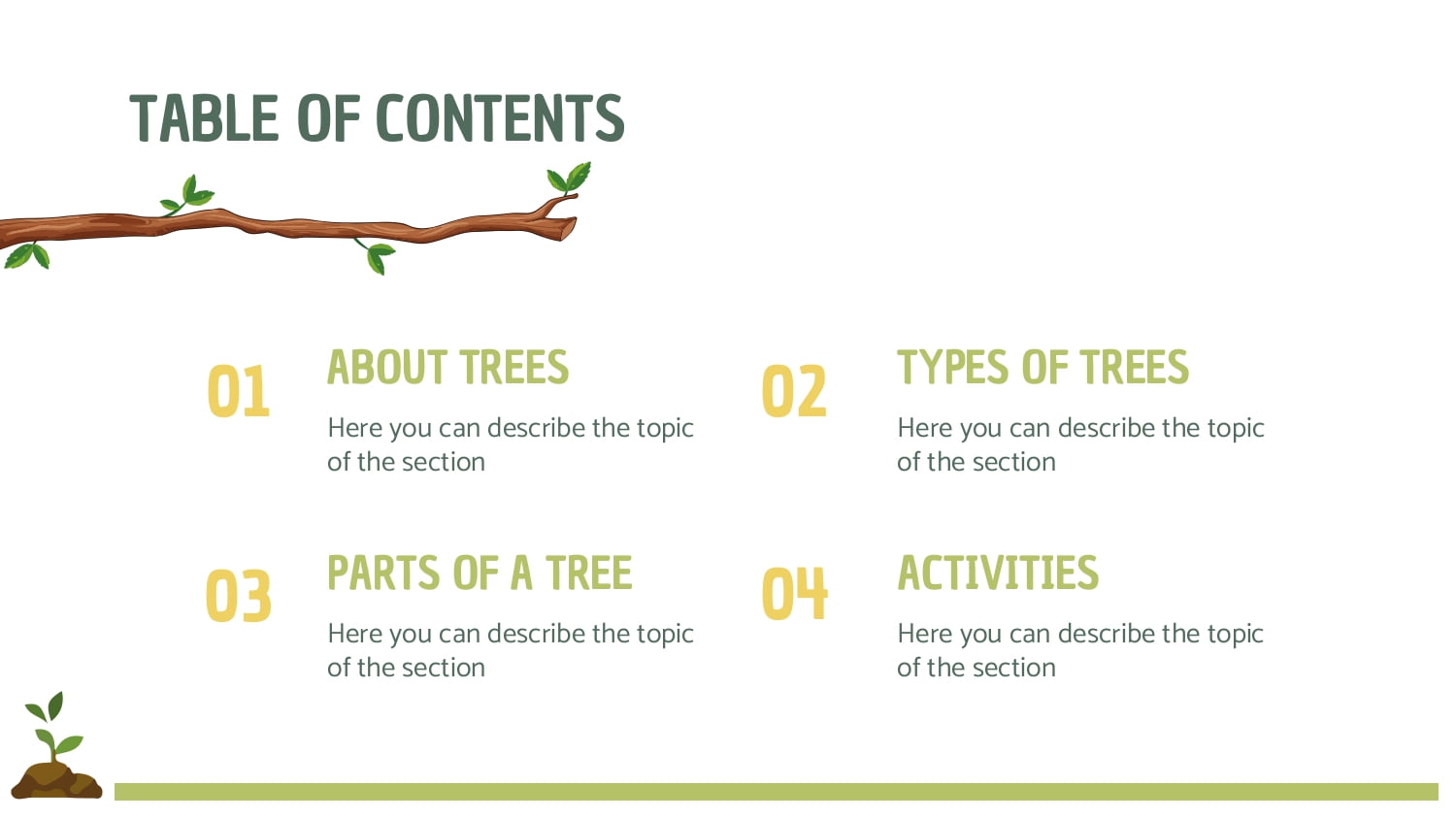 TABLE OF CONTENTS

01

ABOUT TREES

Here you can describe the topic of the section

02

TYPES OF TREES

Here you can describe the topic of the section

03

PARTS OF A TREE

Here you can describe the topic of the section

04

ACTIVITIES

Here you can describe the topic of the section